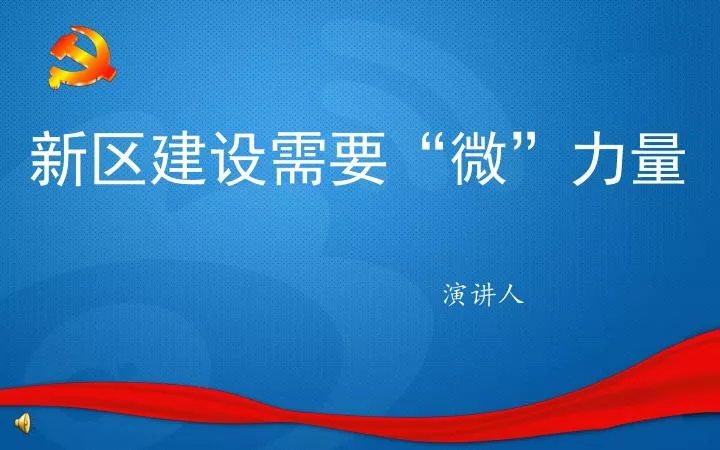 新区建设需要“微”力量

演讲人